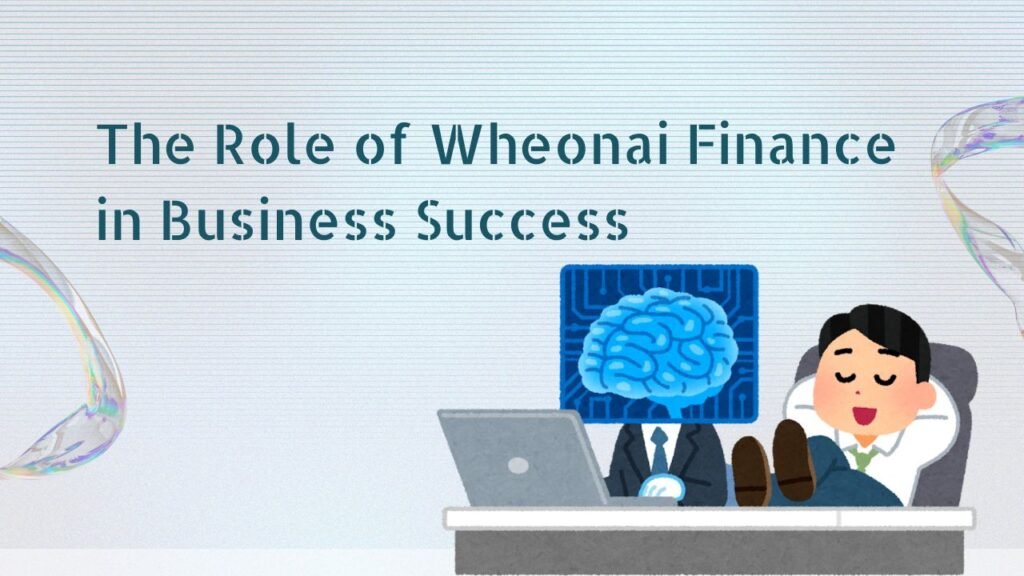 The Role of Wheonai Finance in Business Success